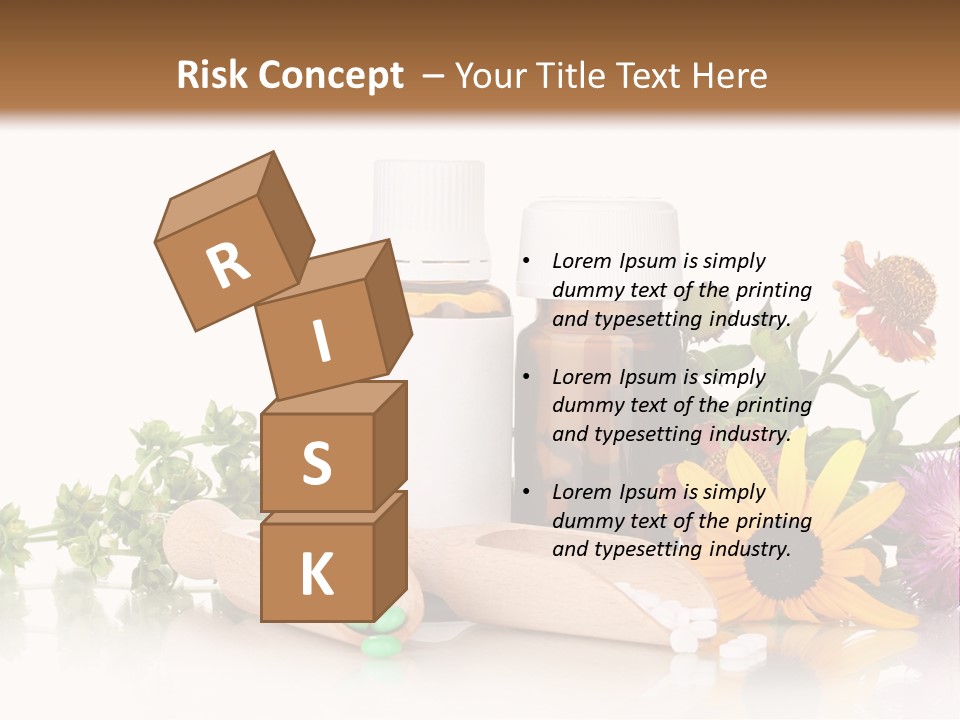 Risk Concept – Your Title Text Here

R
I
S
K

• Lorem Ipsum is simply dummy text of the printing and typesetting industry.

• Lorem Ipsum is simply dummy text of the printing and typesetting industry.

• Lorem Ipsum is simply dummy text of the printing and typesetting industry.